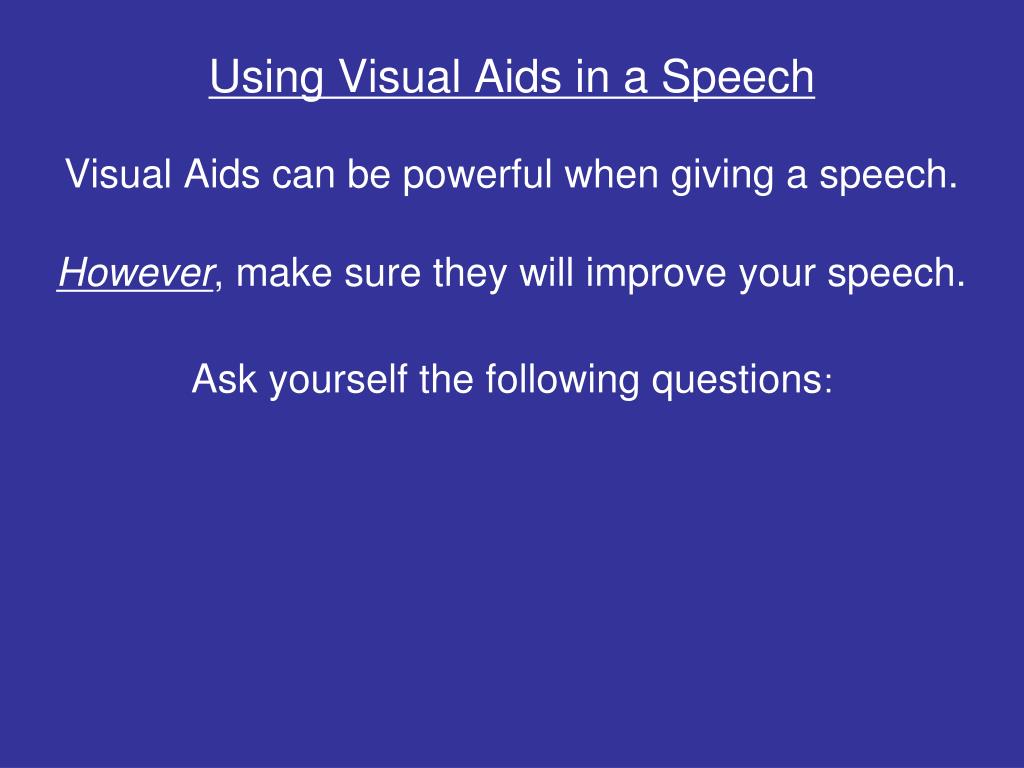 Using Visual Aids in a Speech

Visual Aids can be powerful when giving a speech.

However, make sure they will improve your speech.

Ask yourself the following questions: